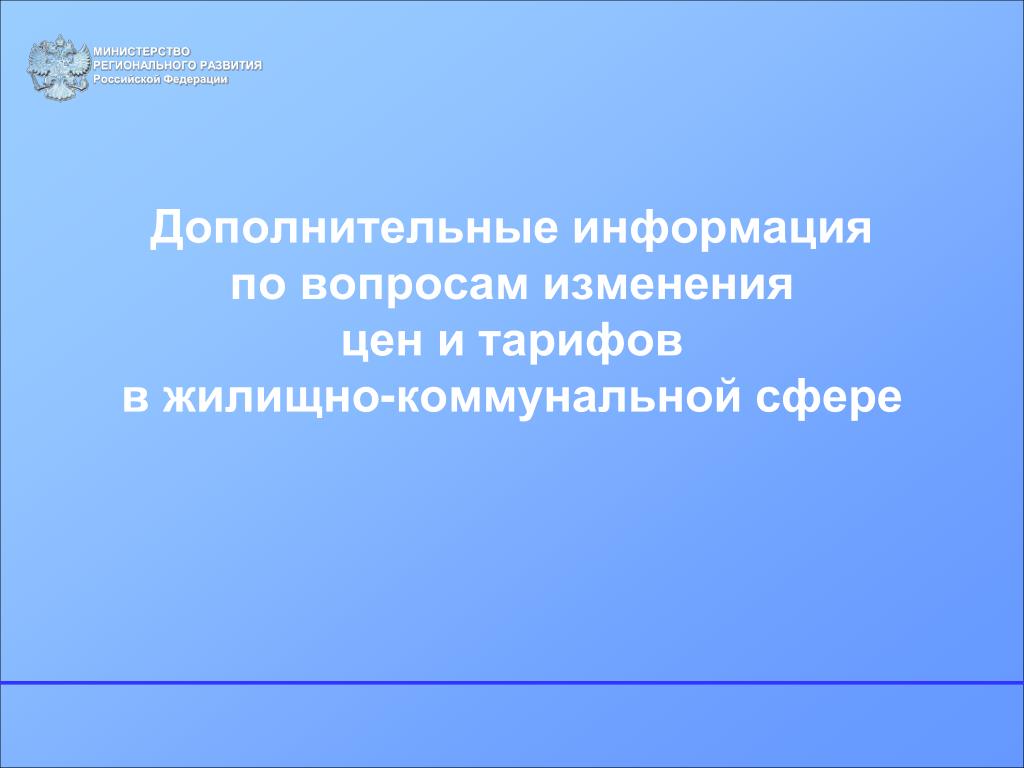 МИНИСТЕРСТВО
РЕГИОНАЛЬНОГО РАЗВИТИЯ
Российской Федерации

Дополнительные информация
по вопросам изменения
цен и тарифов
в жилищно-коммунальной сфере